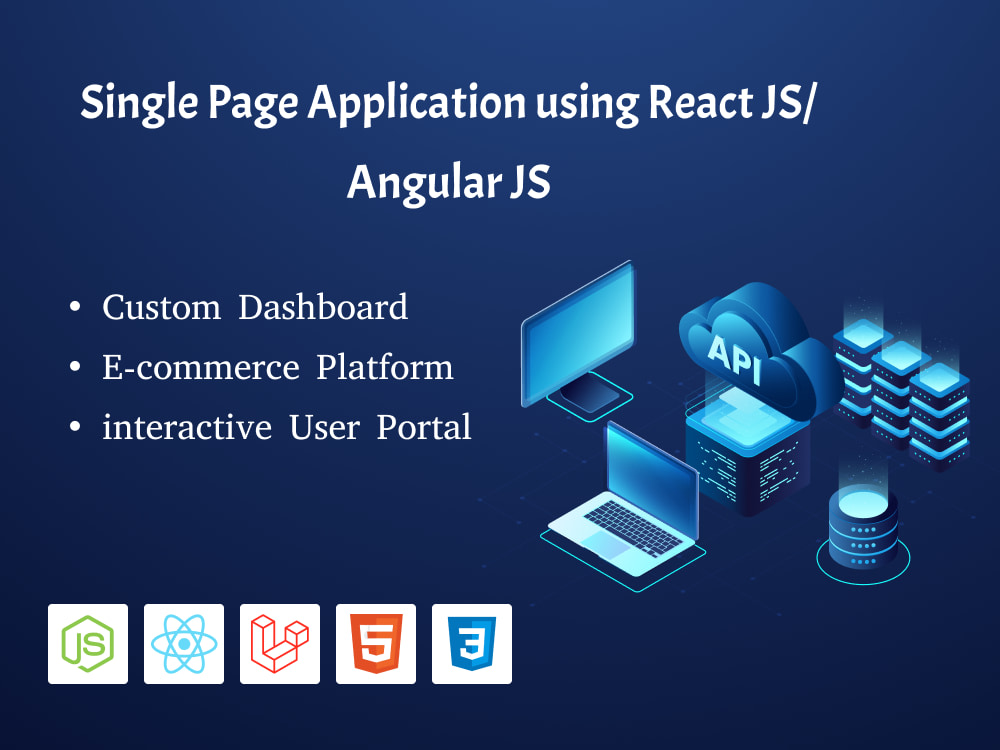 Single Page Application using React JS/ Angular JS

• Custom Dashboard
• E-commerce Platform
• interactive User Portal

API

JS

5

3